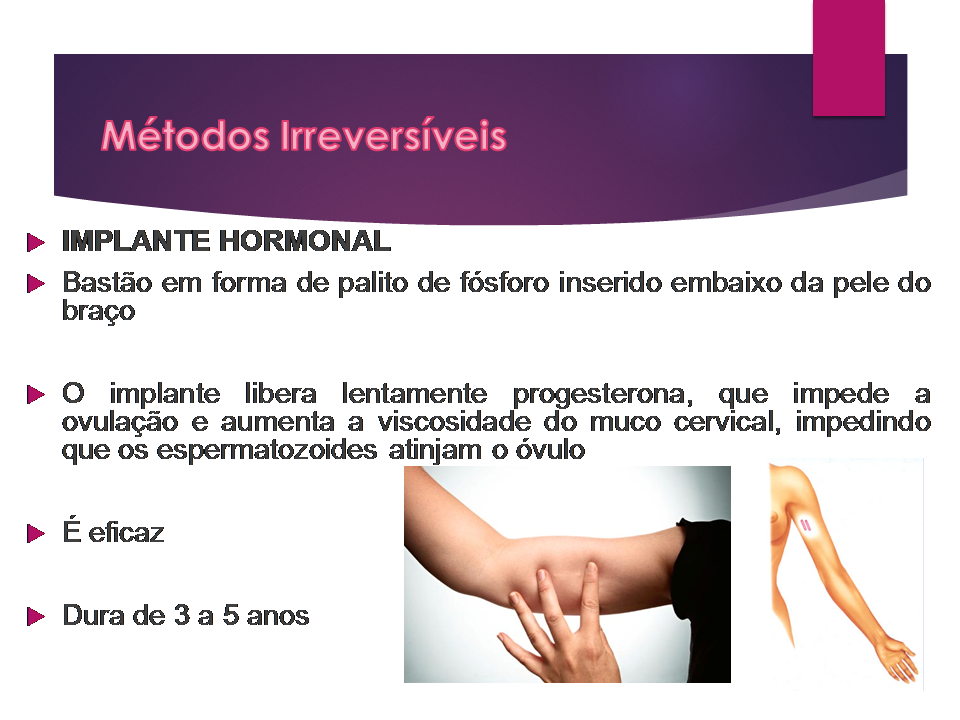 Métodos Irreversíveis

IMPLANTE HORMONAL

Bastão em forma de palito de fósforo inserido embaixo da pele do braço

O implante libera lentamente progesterona, que impede a ovulação e aumenta a viscosidade do muco cervical, impedindo que os espermatozoides atinjam o óvulo

É eficaz

Dura de 3 a 5 anos